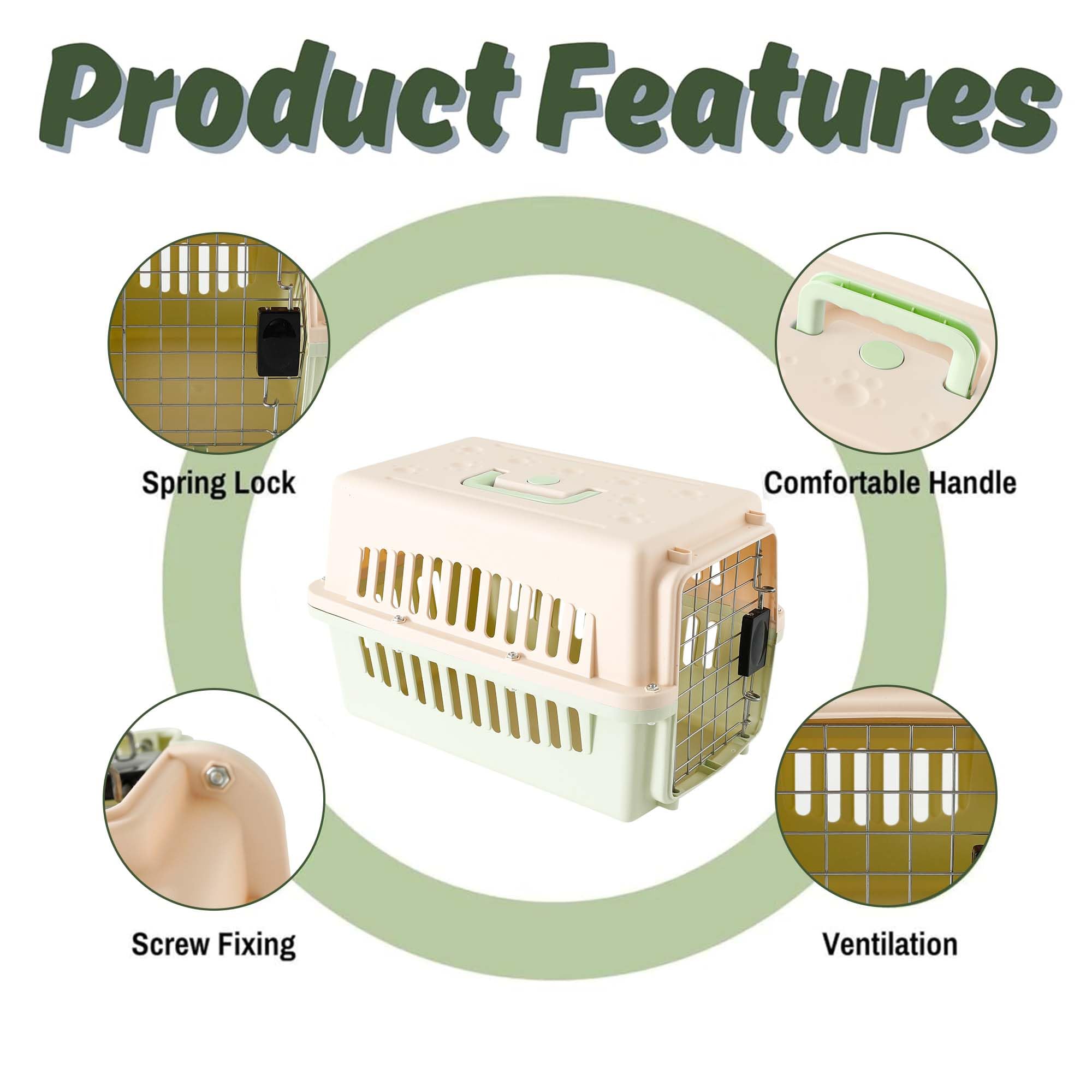 Product Features

Spring Lock

Comfortable Handle

Screw Fixing

Ventilation